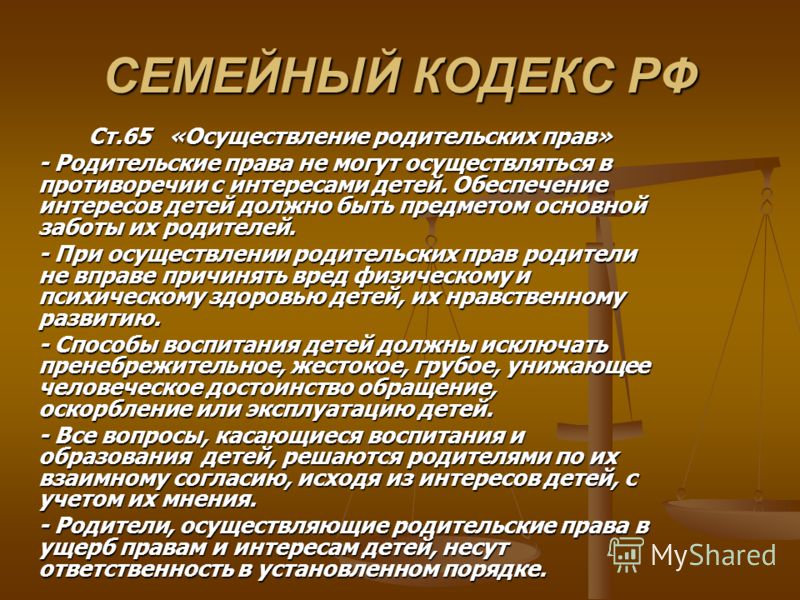 СЕМЕЙНЫЙ КОДЕКС РФ

Ст.65 «Осуществление родительских прав»

- Родительские права не могут осуществляться в противоречии с интересами детей. Обеспечение интересов детей должно быть предметом основной заботы их родителей.

- При осуществлении родительских прав родители не вправе причинять вред физическому и психическому здоровью детей, их нравственному развитию.

- Способы воспитания детей должны исключать пренебрежительное, жестокое, грубое, унижающее человеческое достоинство обращение, оскорбление или эксплуатацию детей.

- Все вопросы, касающиеся воспитания и образования детей, решаются родителями по их взаимному согласию, исходя из интересов детей, с учетом их мнения.

- Родители, осуществляющие родительские права в ущерб правам и интересам детей, несут ответственность в установленном порядке.

MyShared